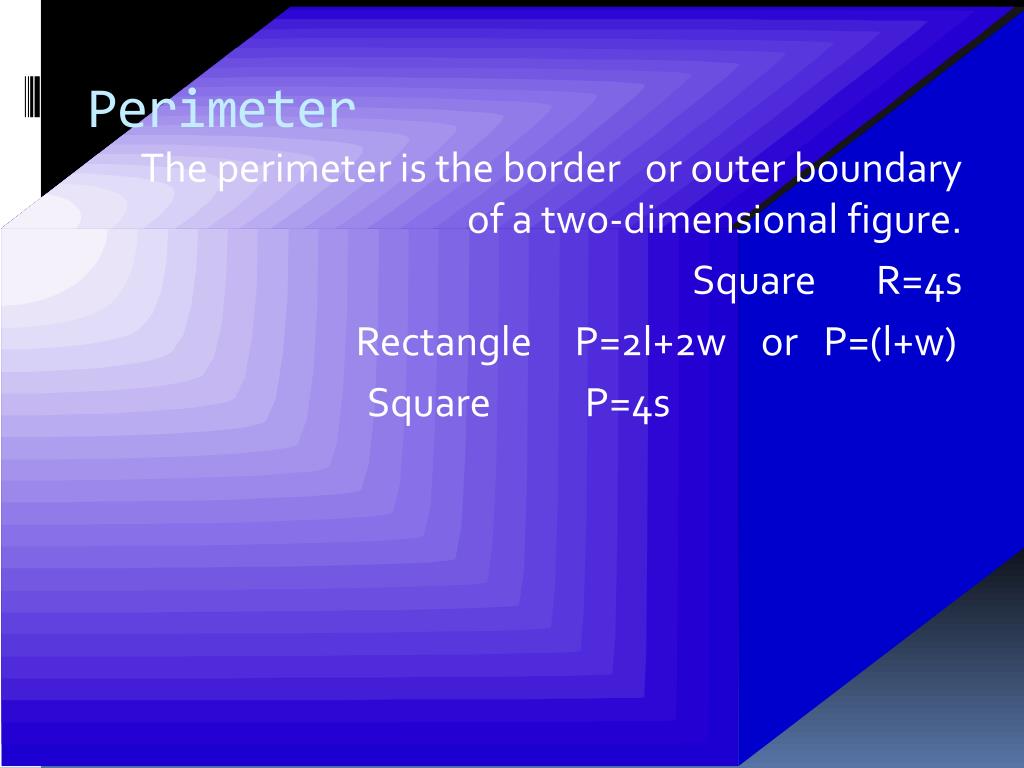 Perimeter

The perimeter is the border or outer boundary of a two-dimensional figure.

Square R=4s

Rectangle P=2l+2w or P=(l+w)

Square P=4s